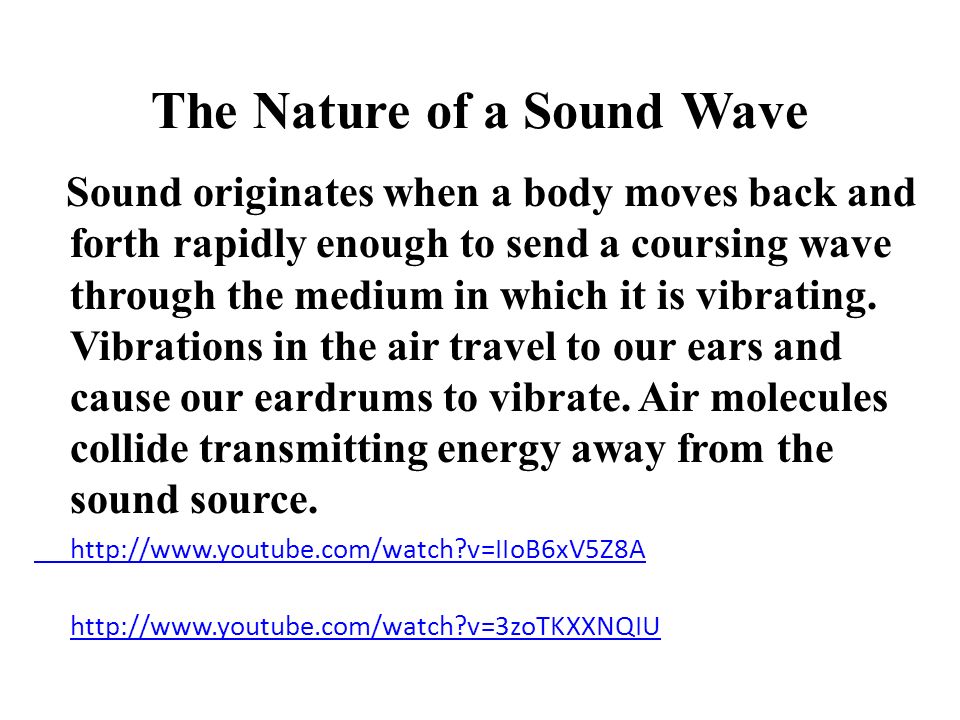 The Nature of a Sound Wave

Sound originates when a body moves back and forth rapidly enough to send a coursing wave through the medium in which it is vibrating. Vibrations in the air travel to our ears and cause our eardrums to vibrate. Air molecules collide transmitting energy away from the sound source.

http://www.youtube.com/watch?v=IIoB6xV5Z8A

http://www.youtube.com/watch?v=3zoTKXXNQIU